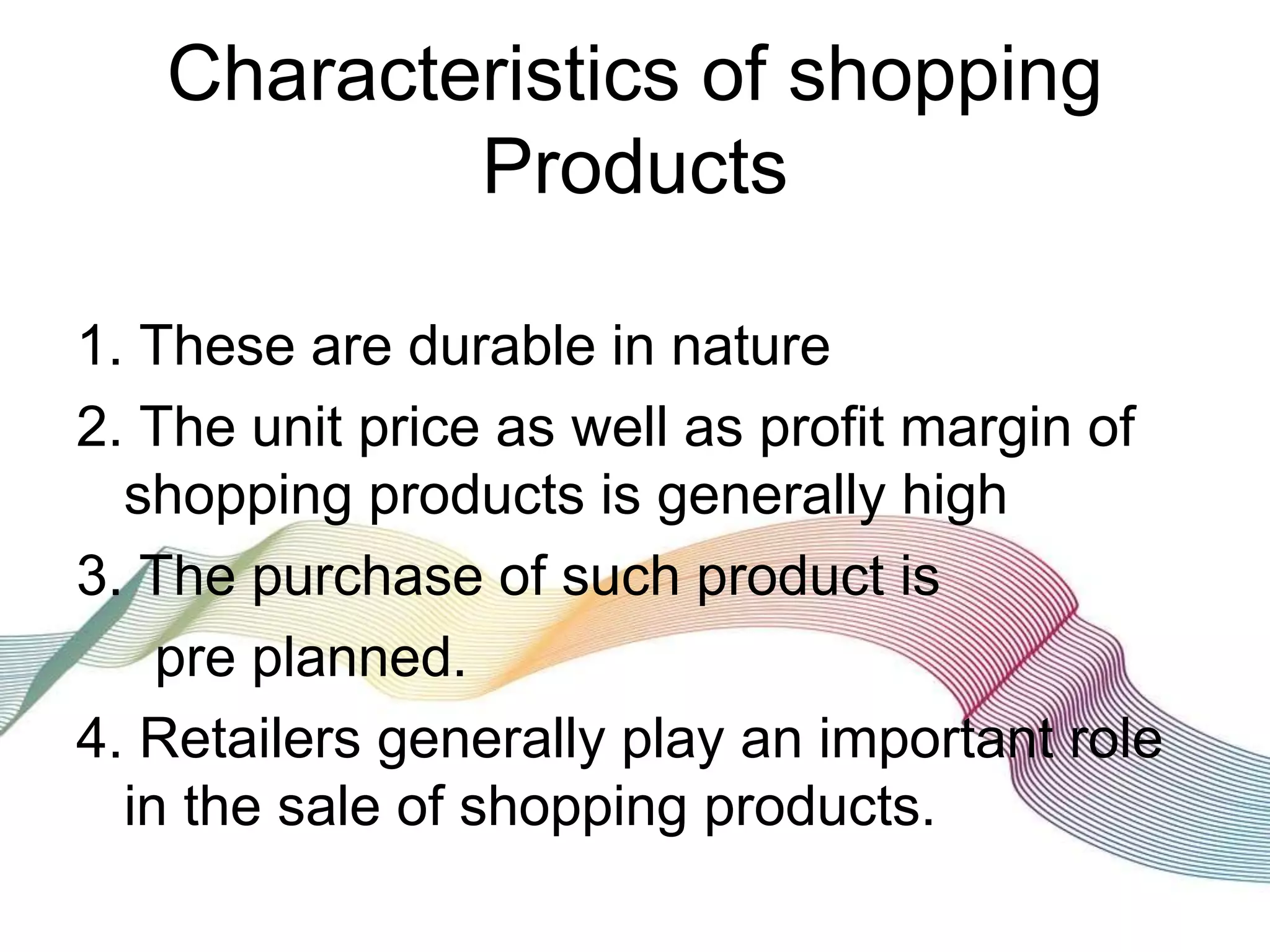 Characteristics of shopping Products

1. These are durable in nature
2. The unit price as well as profit margin of shopping products is generally high
3. The purchase of such product is
pre planned.
4. Retailers generally play an important role in the sale of shopping products.